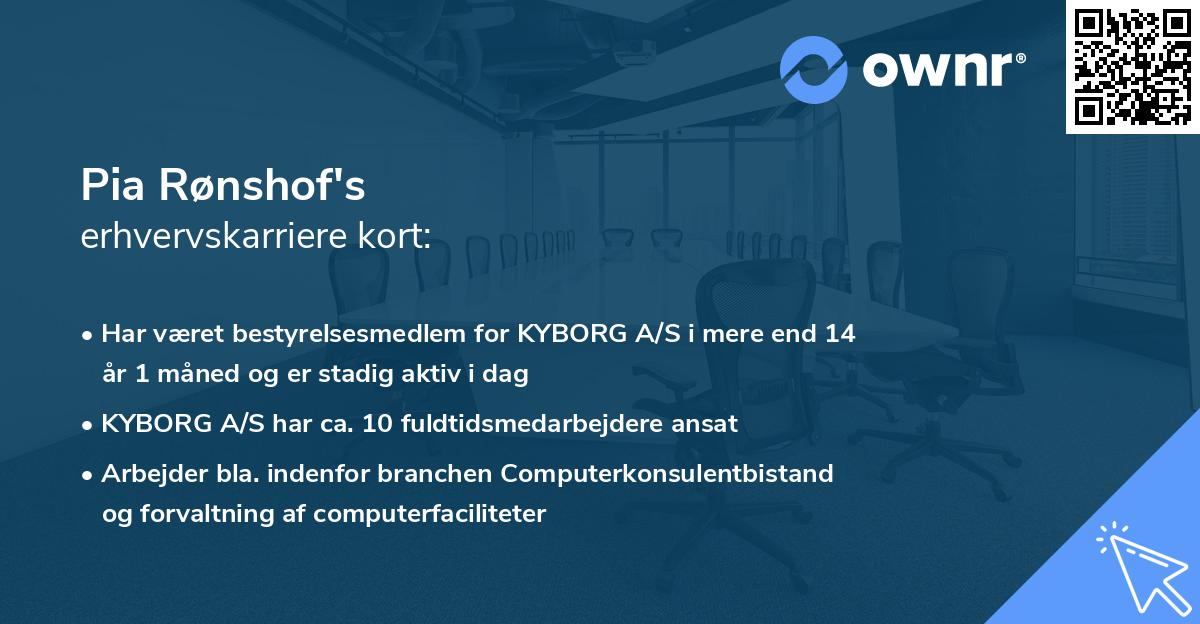 ownr®

Pia Rønshof's
erhvervskarriere kort:

• Har været bestyrelsesmedlem for KYBORG A/S i mere end 14 år 1 måned og er stadig aktiv i dag

• KYBORG A/S har ca. 10 fuldtidsmedarbejdere ansat

• Arbejder bla. indenfor branchen Computerkonsulentbistand og forvaltning af computerfaciliteter